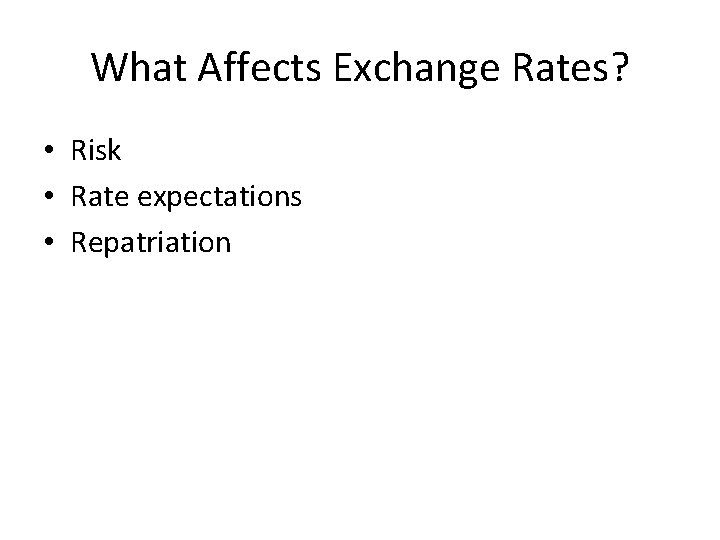 What Affects Exchange Rates?

• Risk
• Rate expectations
• Repatriation